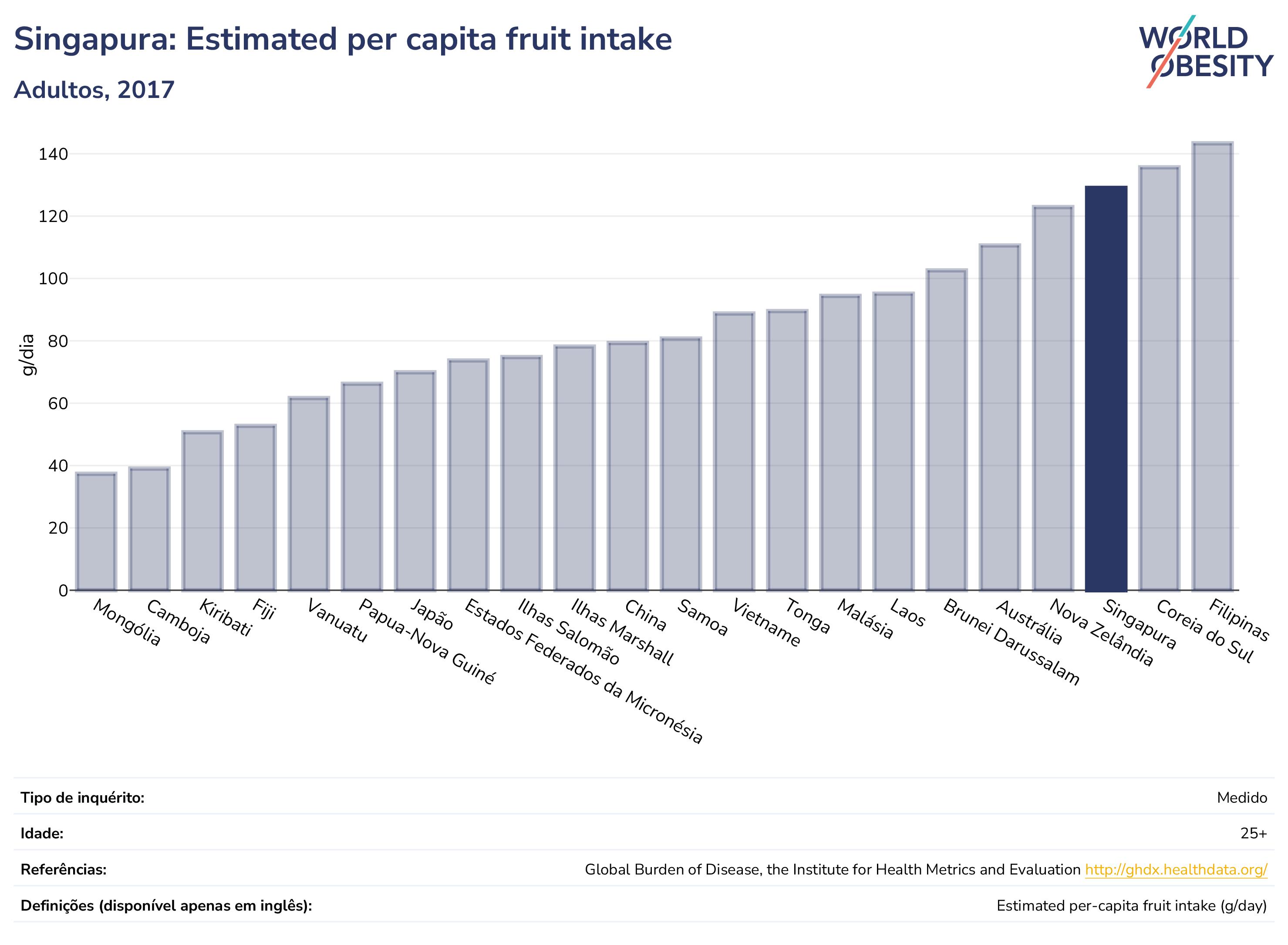 Singapura: Estimated per capita fruit intake

Adultos, 2017

WORLD OBESITY

g/dia

140
120
100
80
60
40
20
0

Mongólia
Camboja
Kiribati
Fiji
Vanuatu
Papua-Nova Guiné
Japão
Estados Federados da Micronésia
Ilhas Salomão
Ilhas Marshall
China
Samoa
Vietname
Tonga
Malásia
Laos
Brunei Darussalam
Austrália
Nova Zelândia
Singapura
Coreia do Sul
Filipinas

| | |
|---|---|
| Tipo de inquérito: | Medido |
| Idade: | 25+ |
| Referências: | Global Burden of Disease, the Institute for Health Metrics and Evaluation http://ghdx.healthdata.org/ |
| Definições (disponível apenas em inglês): | Estimated per-capita fruit intake (g/day) |